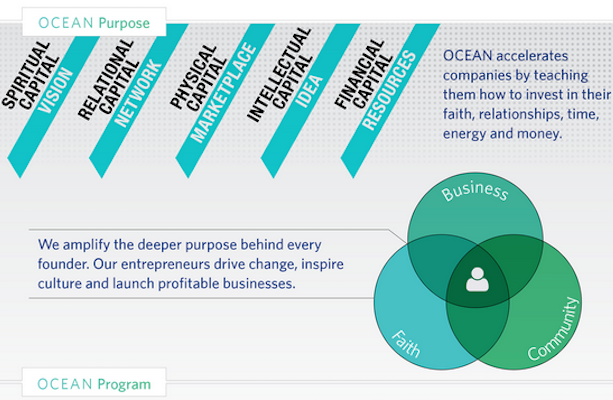 OCEAN Purpose

SPIRITUAL CAPITAL VISION

RELATIONAL CAPITAL NETWORK

PHYSICAL CAPITAL MARKETPLACE

INTELLECTUAL CAPITAL IDEA

FINANCIAL CAPITAL RESOURCES

OCEAN accelerates companies by teaching them how to invest in their faith, relationships, time, energy and money.

We amplify the deeper purpose behind every founder. Our entrepreneurs drive change, inspire culture and launch profitable businesses.

Business

Faith

Community

OCEAN Program